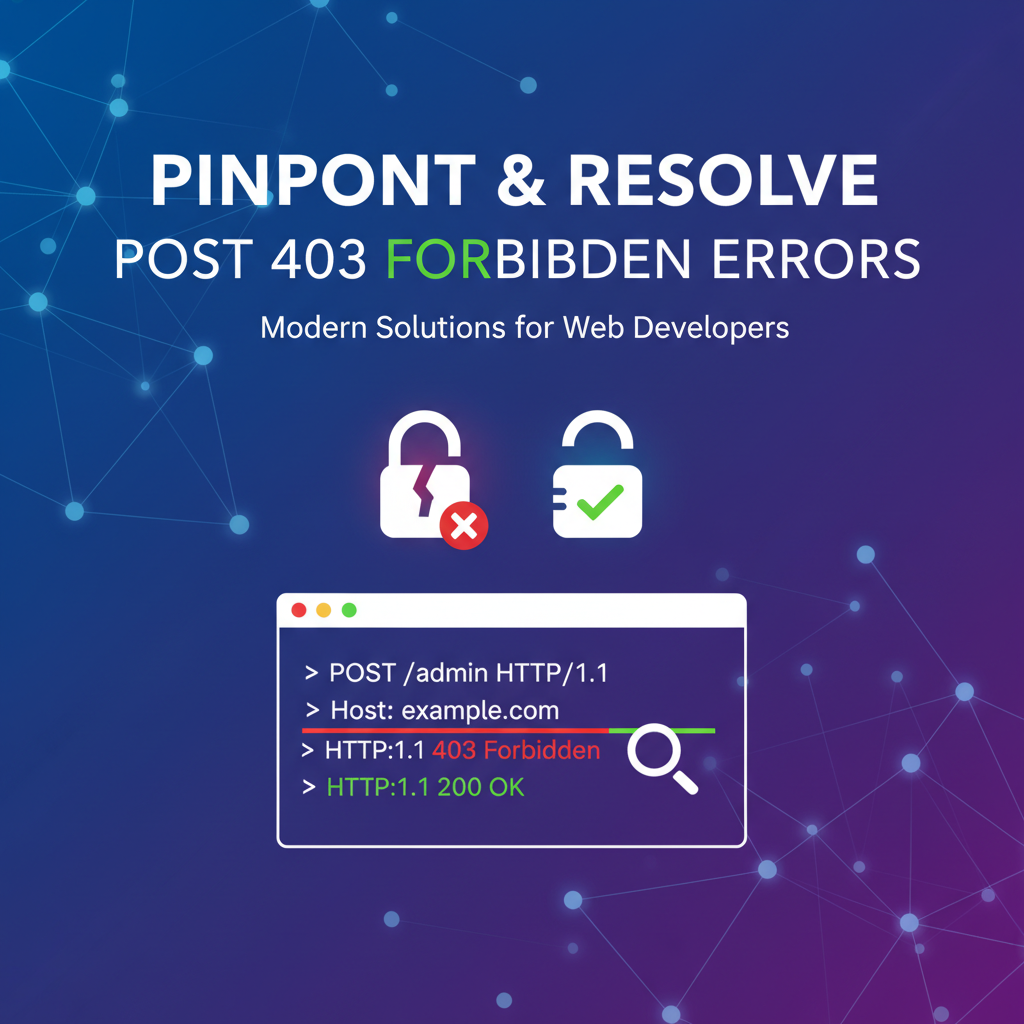 PINPONT & RESOLVE
POST 403 FORBIBDEN ERRORS

Modern Solutions for Web Developers

> POST /admin HTTP/1.1
> Host: example.com
> HTTP:1.1 403 Forbidden
> HTTP:1.1 200 OK